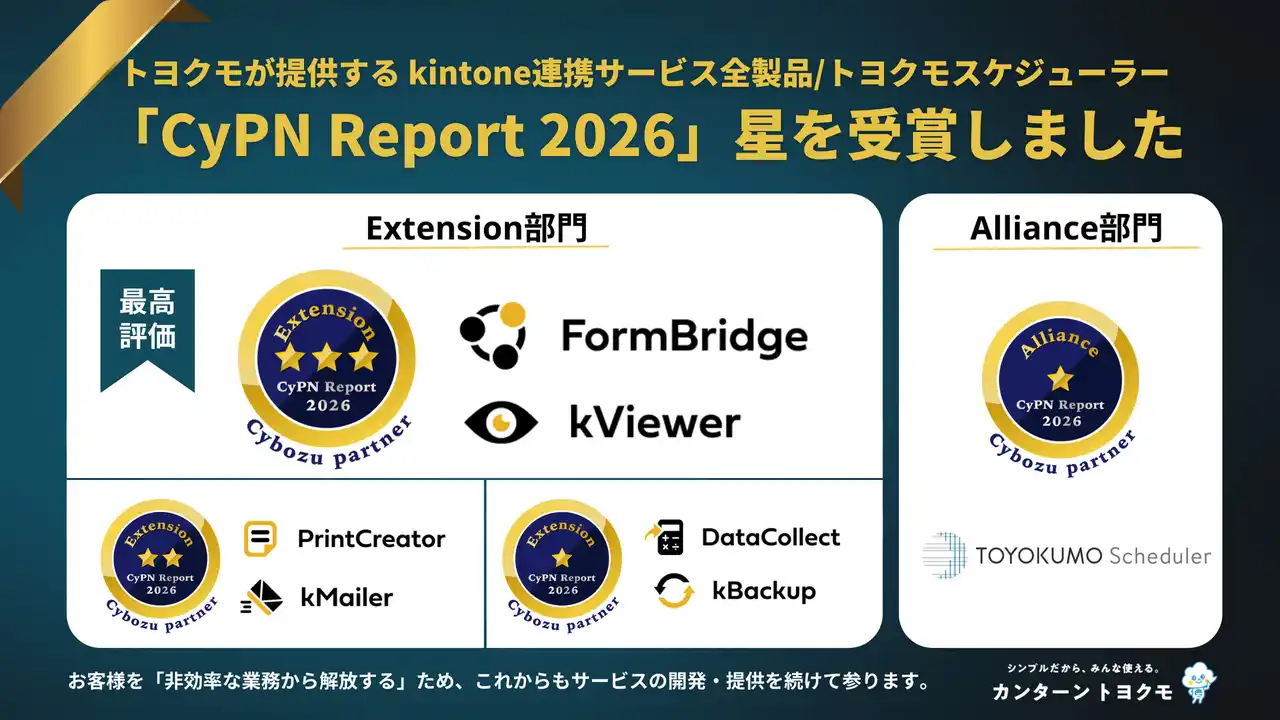 トヨクモが提供する kintone連携サービス全製品/トヨクモスケジューラー
「CyPN Report 2026」星を受賞しました

Extension部門

最高評価

Extension
CyPN Report
2026
Cybozu partner

FormBridge

kViewer

Extension
CyPN Report
2026
Cybozu partner

PrintCreator

kMailer

Extension
CyPN Report
2026
Cybozu partner

DataCollect

kBackup

Alliance部門

Alliance
CyPN Report
2026
Cybozu partner

TOYOKUMO Scheduler

お客様を「非効率な業務から解放する」ため、これからもサービスの開発・提供を続けて参ります。

シンプルだから、みんな使える。
カンターン トヨクモ